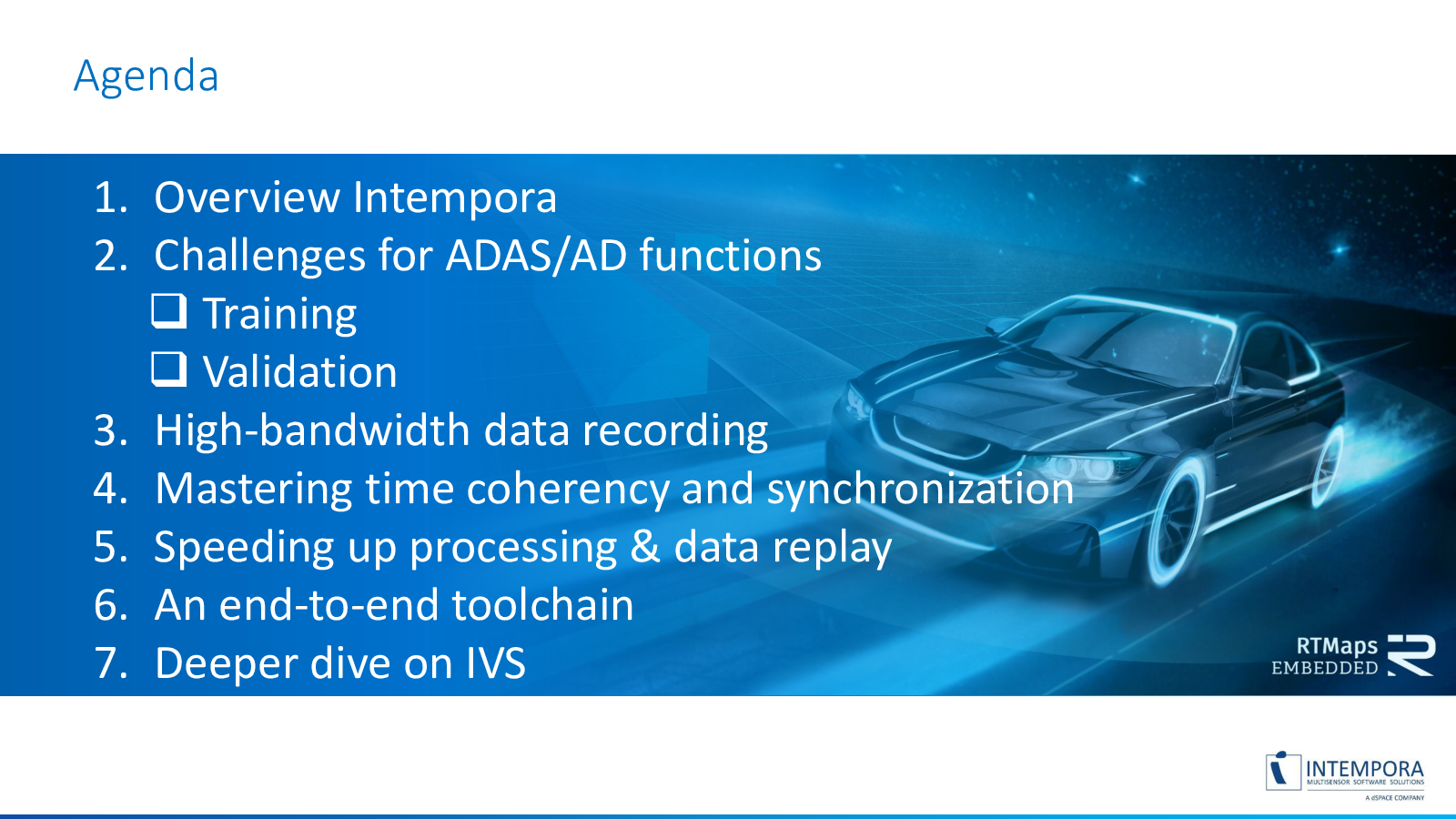 Agenda

1. Overview Intempora
2. Challenges for ADAS/AD functions
❑ Training
❑ Validation
3. High-bandwidth data recording
4. Mastering time coherency and synchronization
5. Speeding up processing & data replay
6. An end-to-end toolchain
7. Deeper dive on IVS

RTMaps EMBEDDED

INTEMPORA
MULTISENSOR SOFTWARE SOLUTIONS
A dSPACE COMPANY